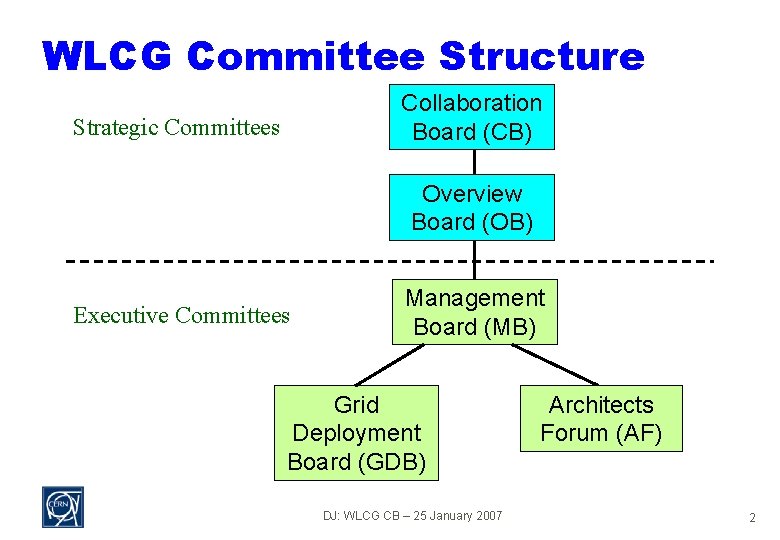 WLCG Committee Structure

Strategic Committees

Collaboration Board (CB)

Overview Board (OB)

Executive Committees

Management Board (MB)

Grid Deployment Board (GDB)

Architects Forum (AF)

CERN

DJ: WLCG CB – 25 January 2007

2